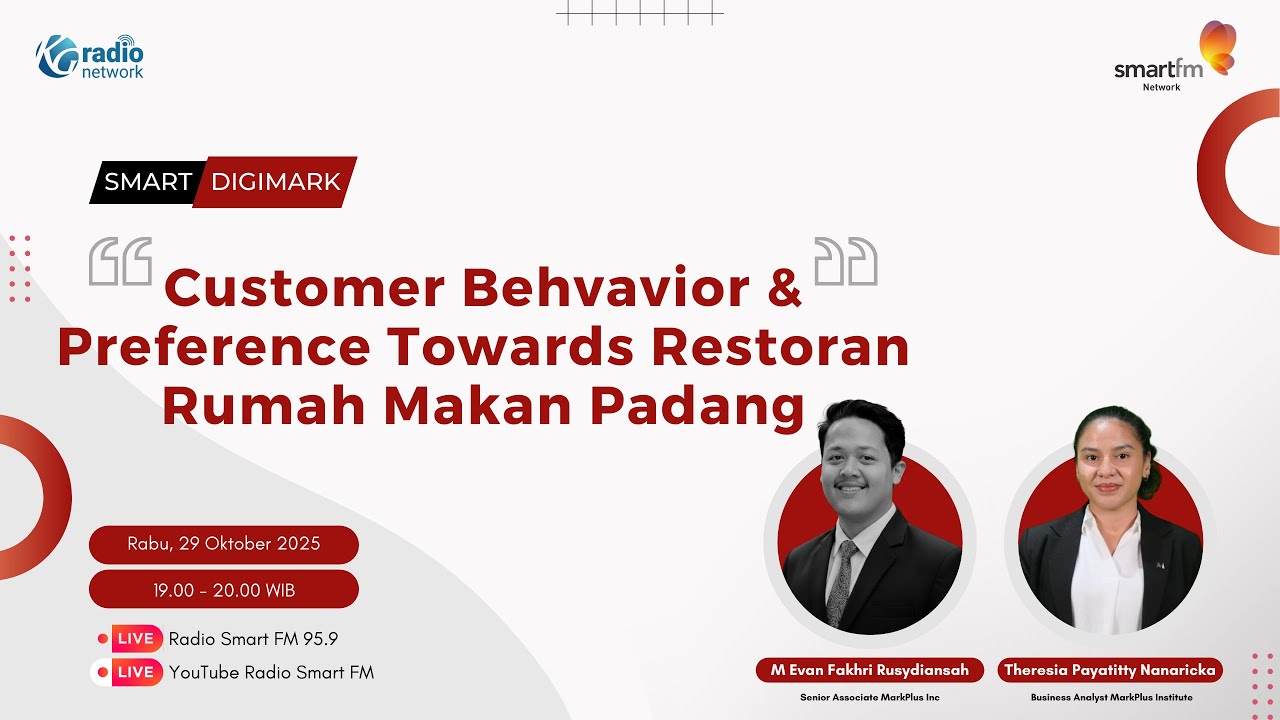 radio network

smartfm Network

SMART DIGIMARK

Customer Behvavior & Preference Towards Restoran Rumah Makan Padang

Rabu, 29 Oktober 2025

19.00 - 20.00 WIB

LIVE Radio Smart FM 95.9

LIVE YouTube Radio Smart FM

M Evan Fakhri Rusydiansah
Senior Associate MarkPlus Inc

Theresia Payatitty Nanaricka
Business Analyst MarkPlus Institute